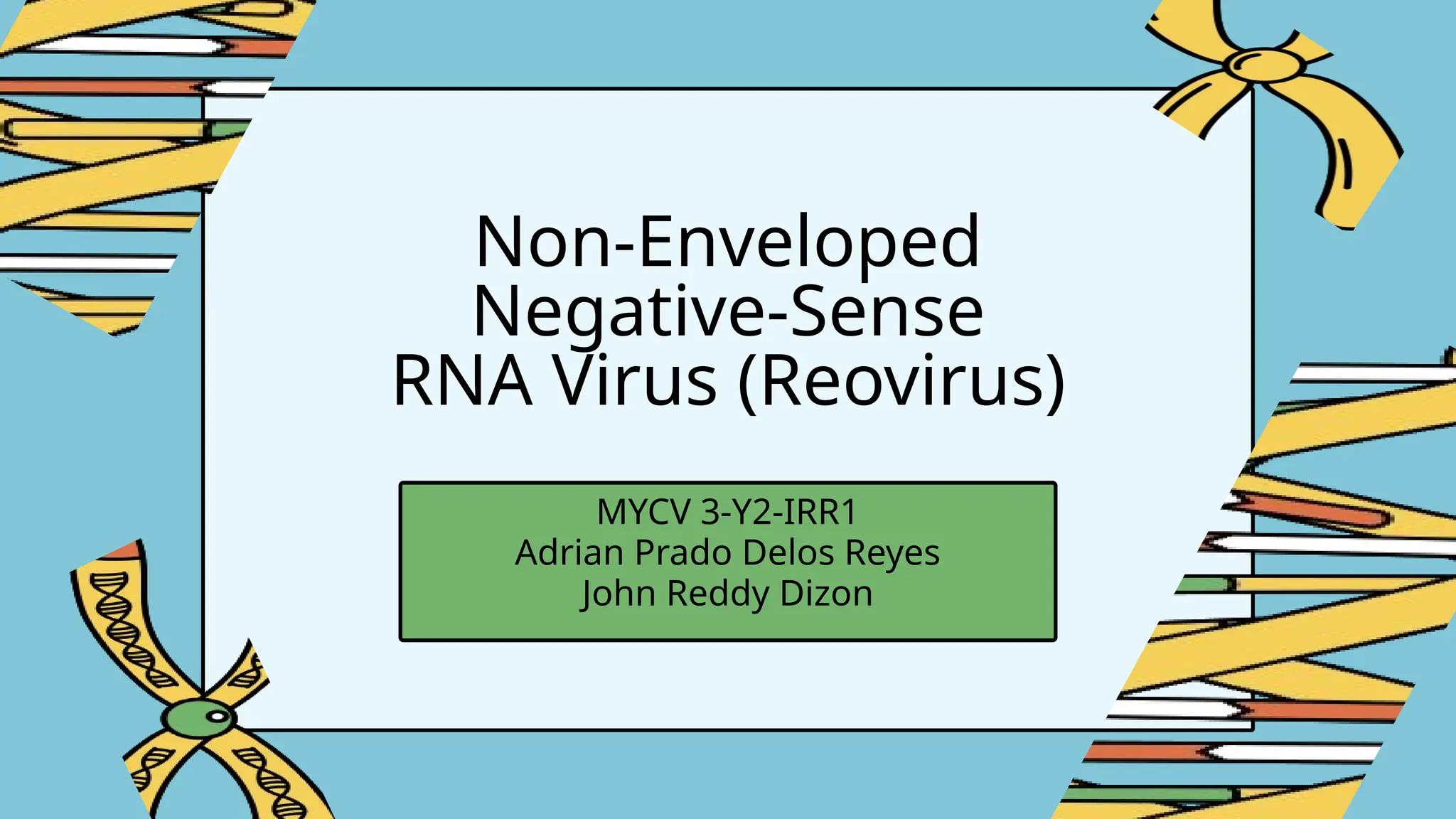 Non-Enveloped Negative-Sense RNA Virus (Reovirus)

MYCV 3-Y2-IRR1
Adrian Prado Delos Reyes
John Reddy Dizon